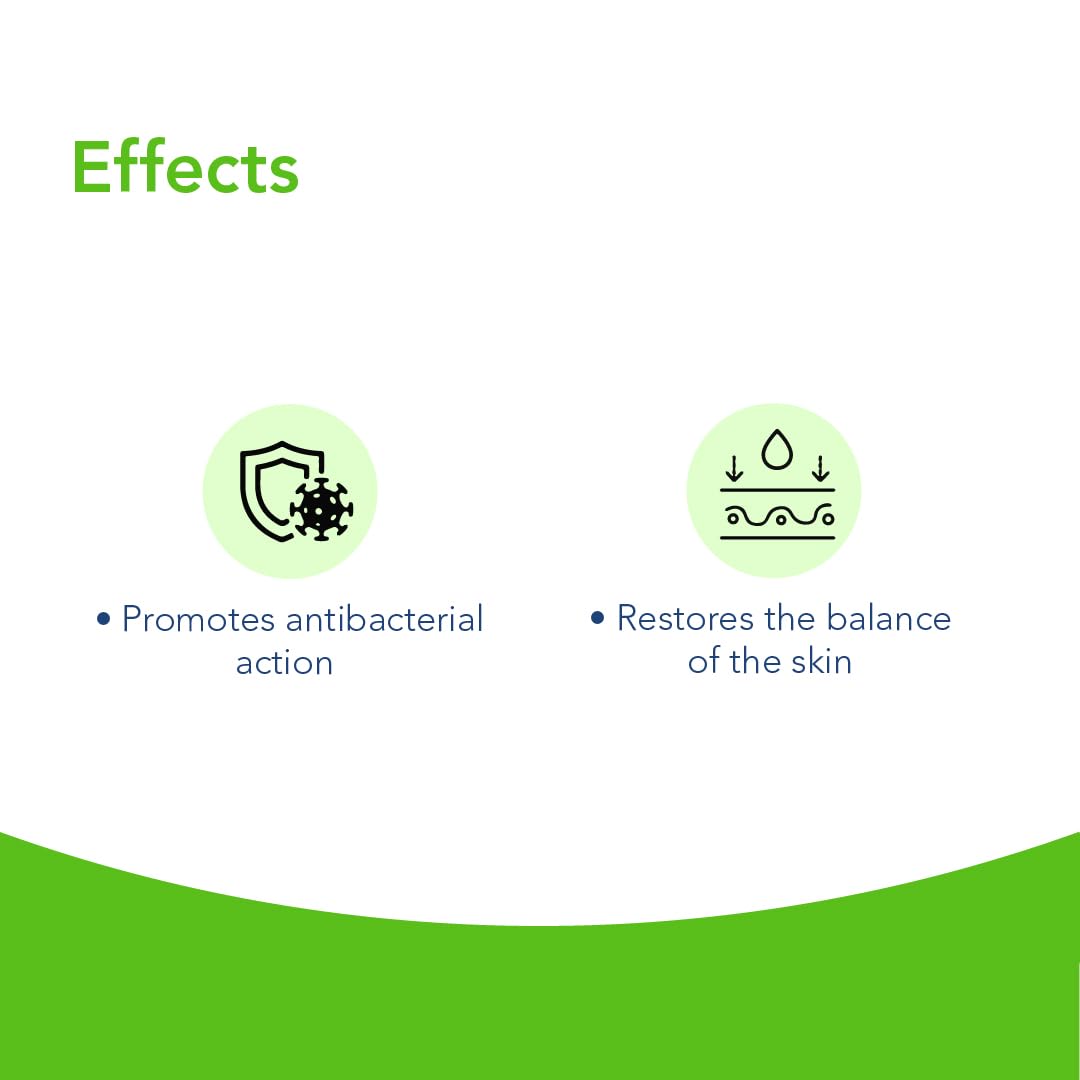 Effects

• Promotes antibacterial action

• Restores the balance of the skin